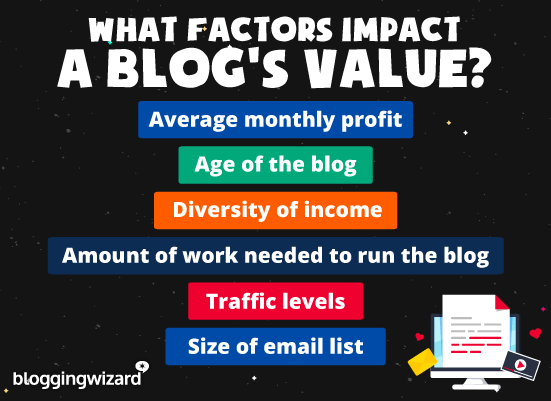 WHAT FACTORS IMPACT A BLOG'S VALUE?

Average monthly profit

Age of the blog

Diversity of income

Amount of work needed to run the blog

Traffic levels

Size of email list

bloggingwizard